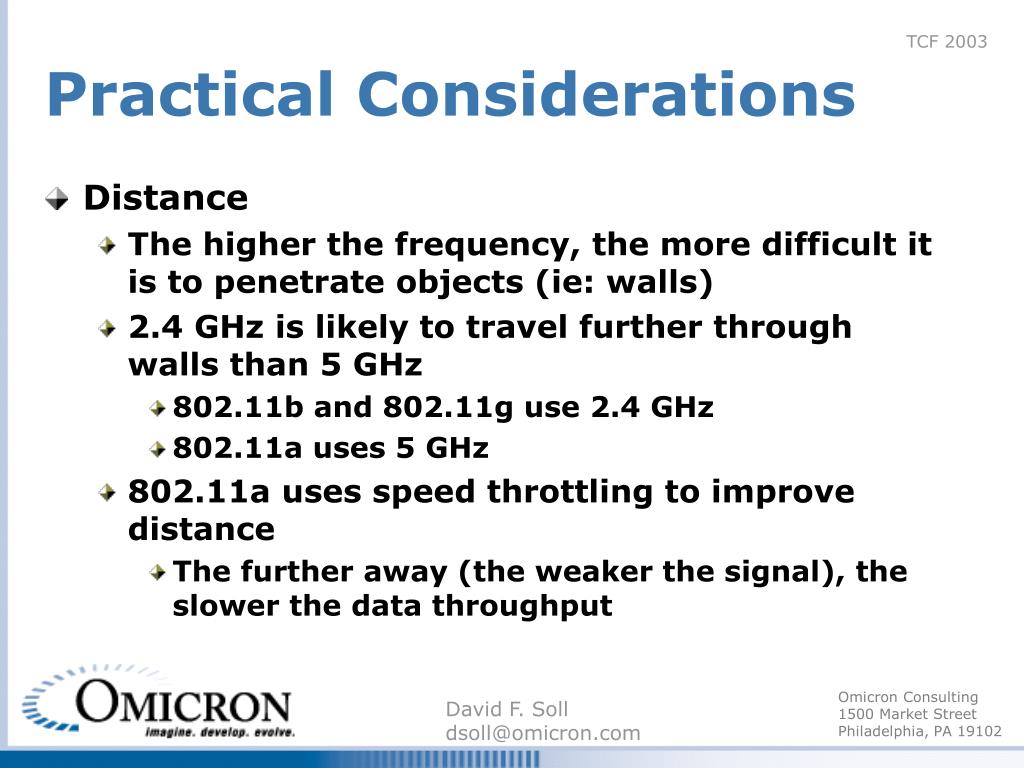 TCF 2003

Practical Considerations

Distance

The higher the frequency, the more difficult it is to penetrate objects (ie: walls)

2.4 GHz is likely to travel further through walls than 5 GHz

802.11b and 802.11g use 2.4 GHz

802.11a uses 5 GHz

802.11a uses speed throttling to improve distance

The further away (the weaker the signal), the slower the data throughput

OMICRON
imagine. develop. evolve.

David F. Soll
dsoll@omicron.com

Omicron Consulting
1500 Market Street
Philadelphia, PA 19102